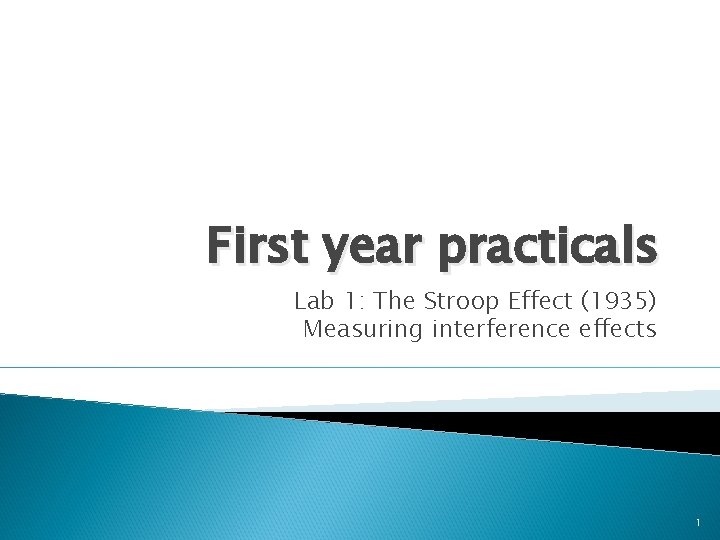 First year practicals

Lab 1: The Stroop Effect (1935)
Measuring interference effects

1